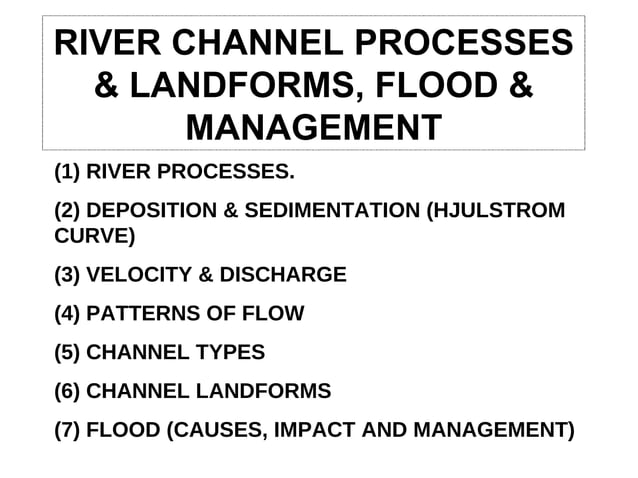 RIVER CHANNEL PROCESSES & LANDFORMS, FLOOD & MANAGEMENT

(1) RIVER PROCESSES.

(2) DEPOSITION & SEDIMENTATION (HJULSTROM CURVE)

(3) VELOCITY & DISCHARGE

(4) PATTERNS OF FLOW

(5) CHANNEL TYPES

(6) CHANNEL LANDFORMS

(7) FLOOD (CAUSES, IMPACT AND MANAGEMENT)